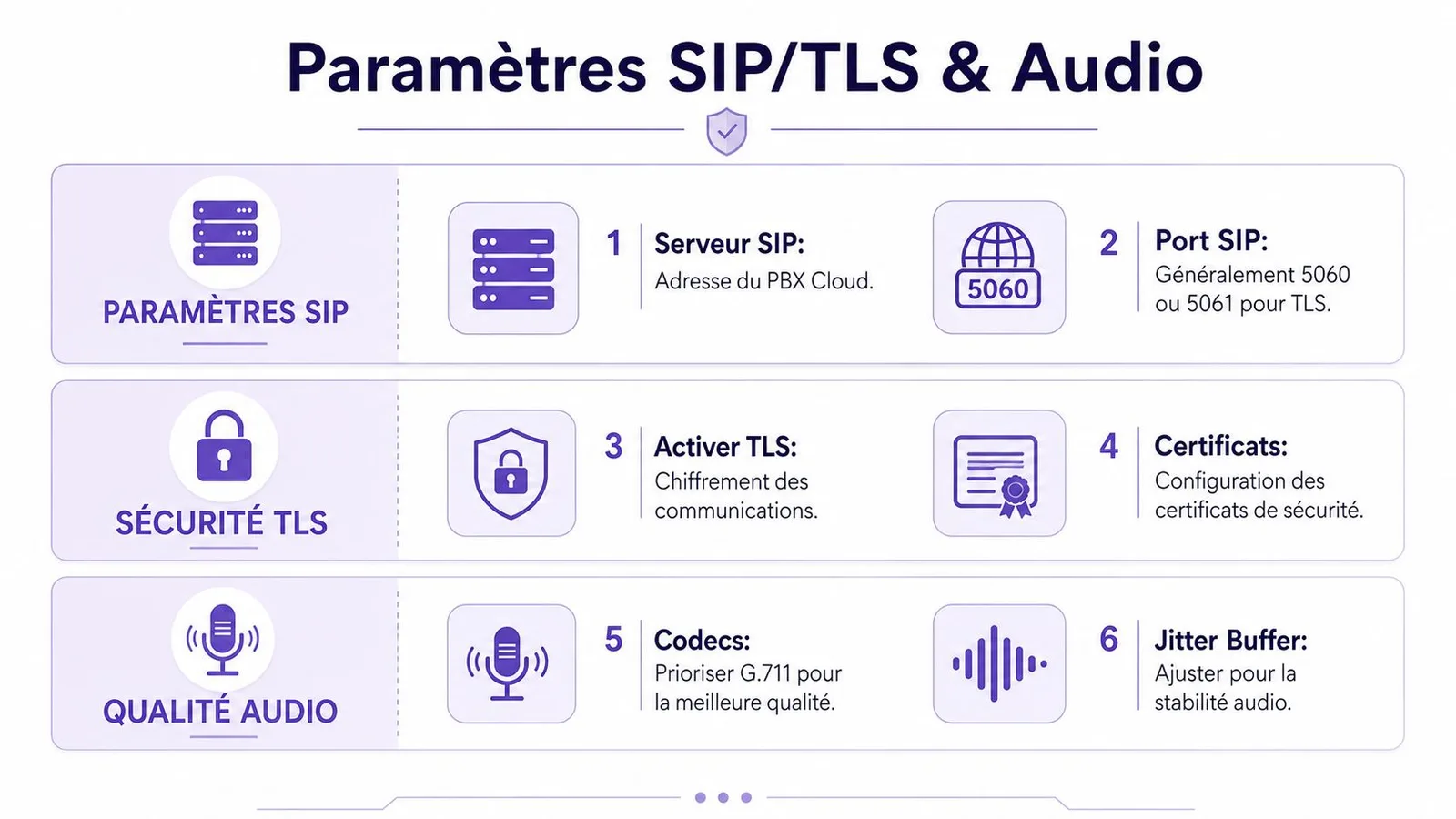 Paramètres SIP/TLS & Audio

PARAMÈTRES SIP

1 Serveur SIP:
Adresse du PBX Cloud.

5060

2 Port SIP:
Généralement 5060 ou 5061 pour TLS.

SÉCURITÉ TLS

3 Activer TLS:
Chiffrement des communications.

4 Certificats:
Configuration des certificats de sécurité.

QUALITÉ AUDIO

5 Codecs:
Prioriser G.711 pour la meilleure qualité.

6 Jitter Buffer:
Ajuster pour la stabilité audio.